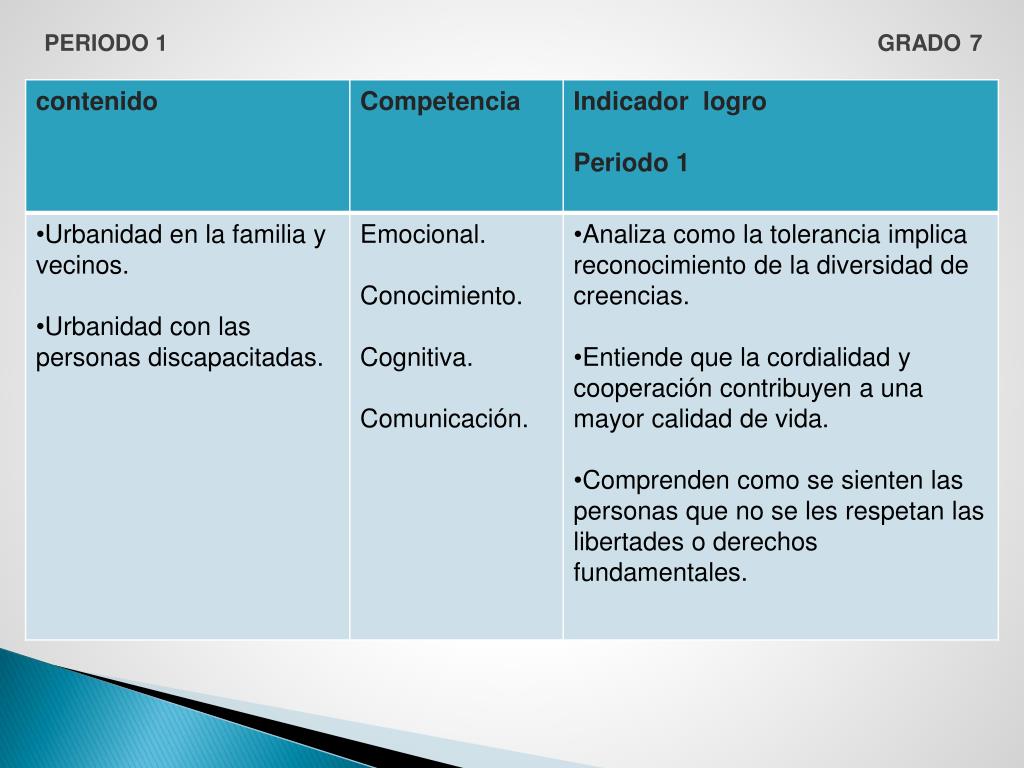 PERIODO 1

GRADO 7

| contenido | Competencia | Indicador logro<br><br>Periodo 1 |
|---|---|---|
| •Urbanidad en la familia y vecinos.<br><br>•Urbanidad con las personas discapacitadas. | Emocional.<br><br>Conocimiento.<br><br>Cognitiva.<br><br>Comunicación. | •Analiza como la tolerancia implica reconocimiento de la diversidad de creencias.<br><br>•Entiende que la cordialidad y cooperación contribuyen a una mayor calidad de vida.<br><br>•Comprenden como se sienten las personas que no se les respetan las libertades o derechos fundamentales. |